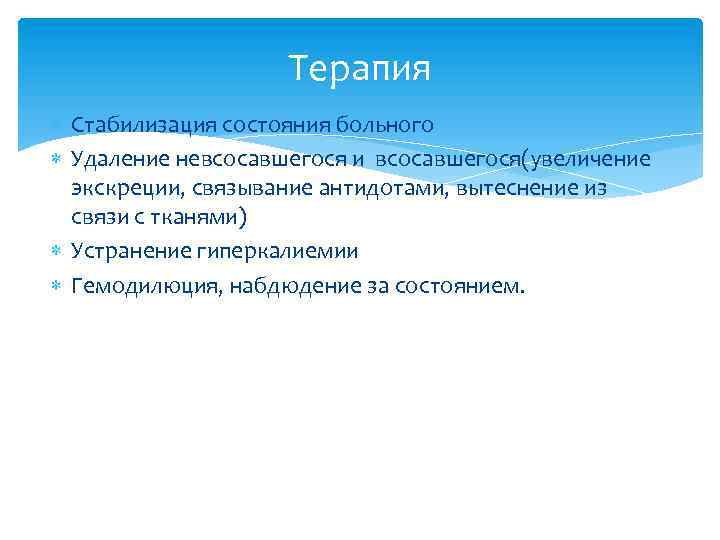 Терапия

Стабилизация состояния больного

Удаление невсосавшегося и всосавшегося(увеличение экскреции, связывание антидотами, вытеснение из связи с тканями)

Устранение гиперкалиемии

Гемодилюция, набдюдение за состоянием.